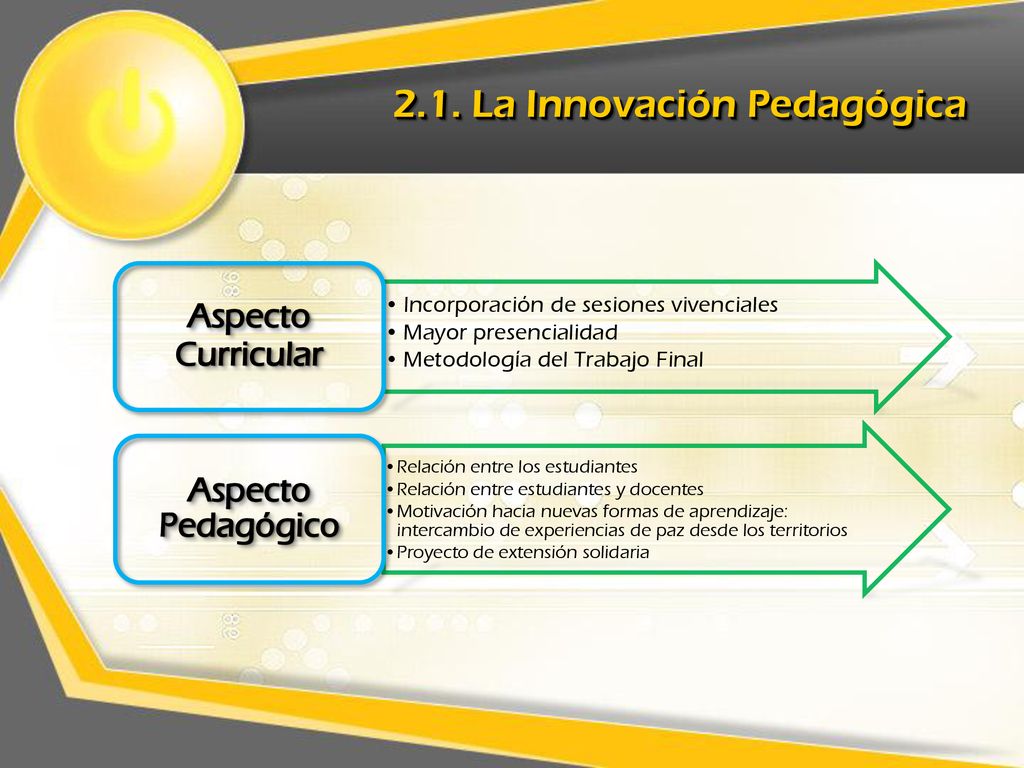 2.1. La Innovación Pedagógica

Aspecto Curricular

• Incorporación de sesiones vivenciales
• Mayor presencialidad
• Metodología del Trabajo Final

Aspecto Pedagógico

• Relación entre los estudiantes
• Relación entre estudiantes y docentes
• Motivación hacia nuevas formas de aprendizaje: intercambio de experiencias de paz desde los territorios
• Proyecto de extensión solidaria